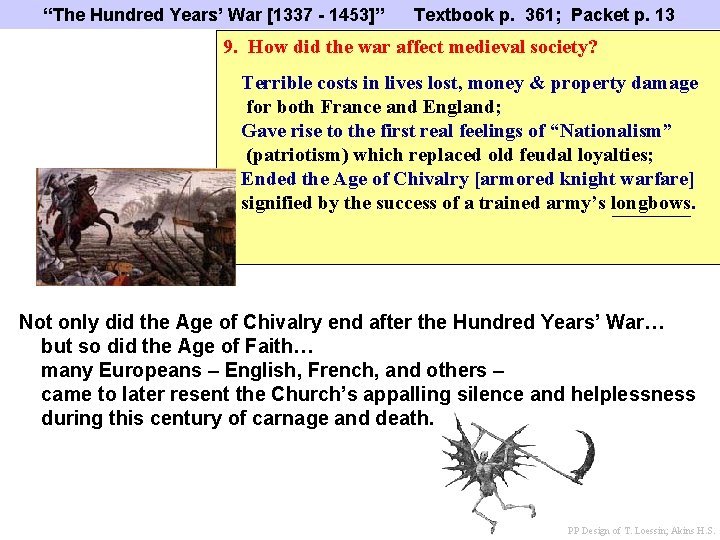 “The Hundred Years’ War [1337 - 1453]” Textbook p. 361; Packet p. 13

9. How did the war affect medieval society?

Terrible costs in lives lost, money & property damage for both France and England;
Gave rise to the first real feelings of “Nationalism” (patriotism) which replaced old feudal loyalties;
Ended the Age of Chivalry [armored knight warfare] signified by the success of a trained army’s longbows.

Not only did the Age of Chivalry end after the Hundred Years’ War…
but so did the Age of Faith…
many Europeans – English, French, and others –
came to later resent the Church’s appalling silence and helplessness during this century of carnage and death.

PP Design of T. Loessin; Akins H.S.